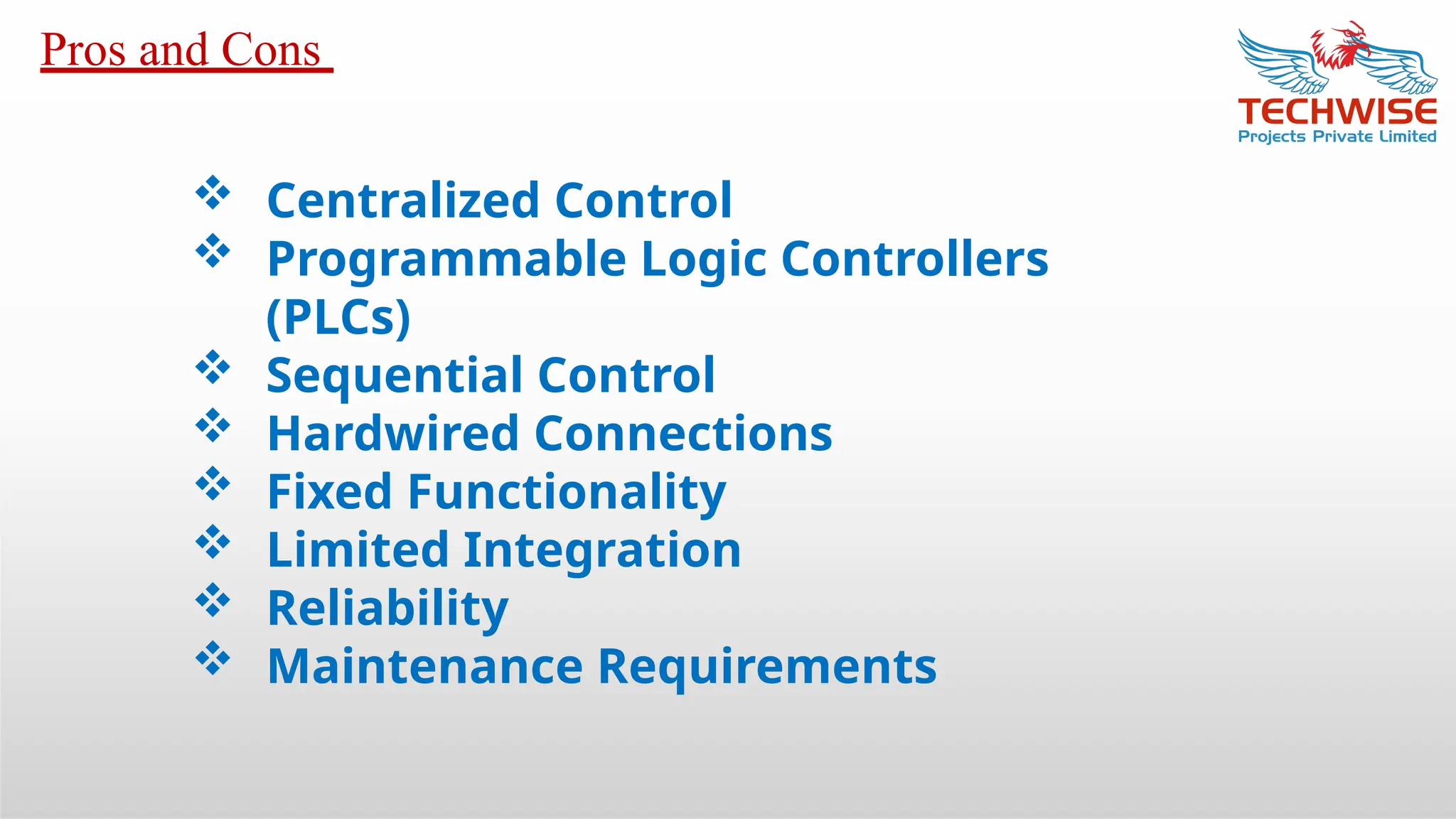 Pros and Cons

TECHWISE
Projects Private Limited

❖ Centralized Control
❖ Programmable Logic Controllers (PLCs)
❖ Sequential Control
❖ Hardwired Connections
❖ Fixed Functionality
❖ Limited Integration
❖ Reliability
❖ Maintenance Requirements